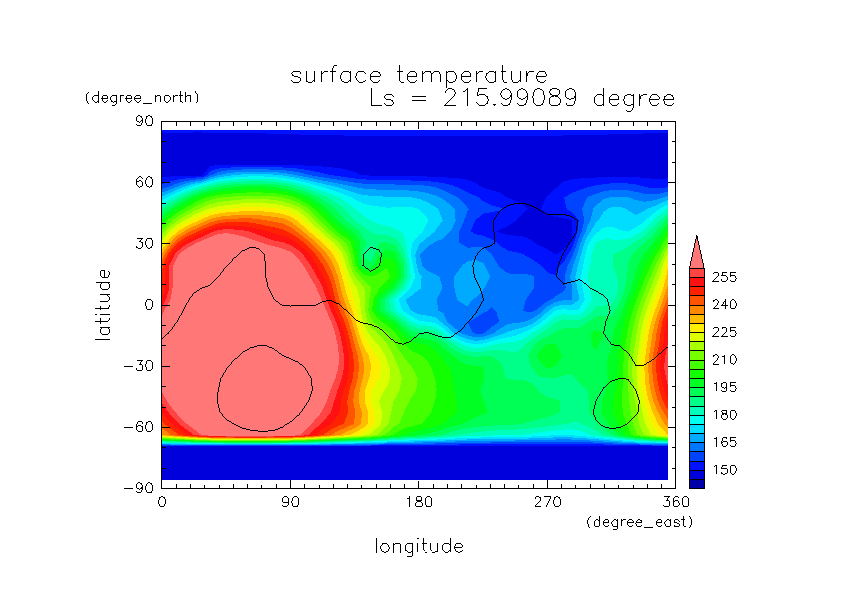 surface temperature
Ls = 215.99089 degree
(degree_north)
90
60
30
0
−30
−60
−90
latitude
0
90
180
270
360
(degree_east)
longitude
255
240
225
210
195
180
165
150